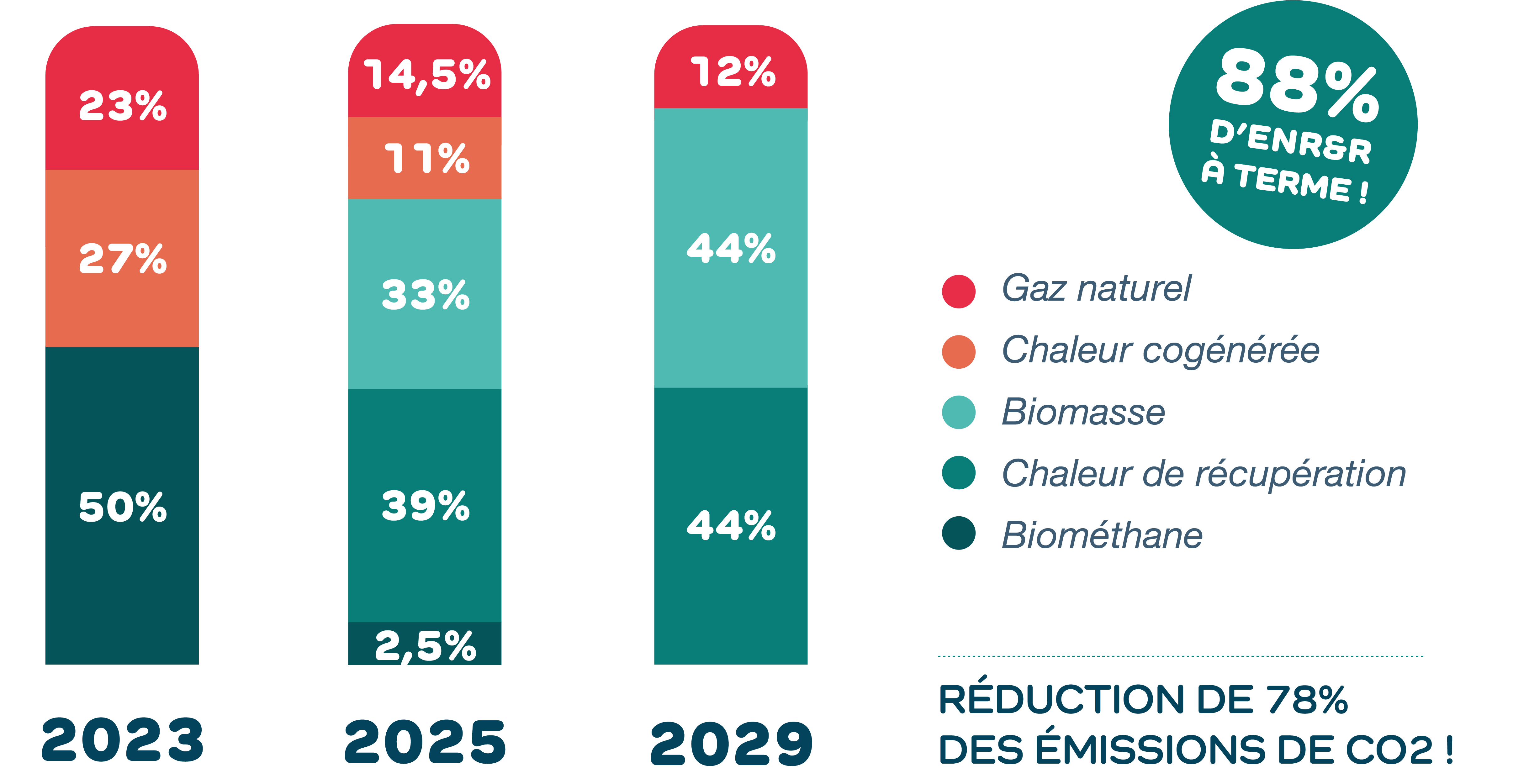 23%

27%

50%

2023

14,5%

11%

33%

39%

2,5%

2025

12%

44%

44%

2029

88%
D'ENR&R
À TERME !

Gaz naturel
Chaleur cogénérée
Biomasse
Chaleur de récupération
Biométhane

RÉDUCTION DE 78%
DES ÉMISSIONS DE CO2 !